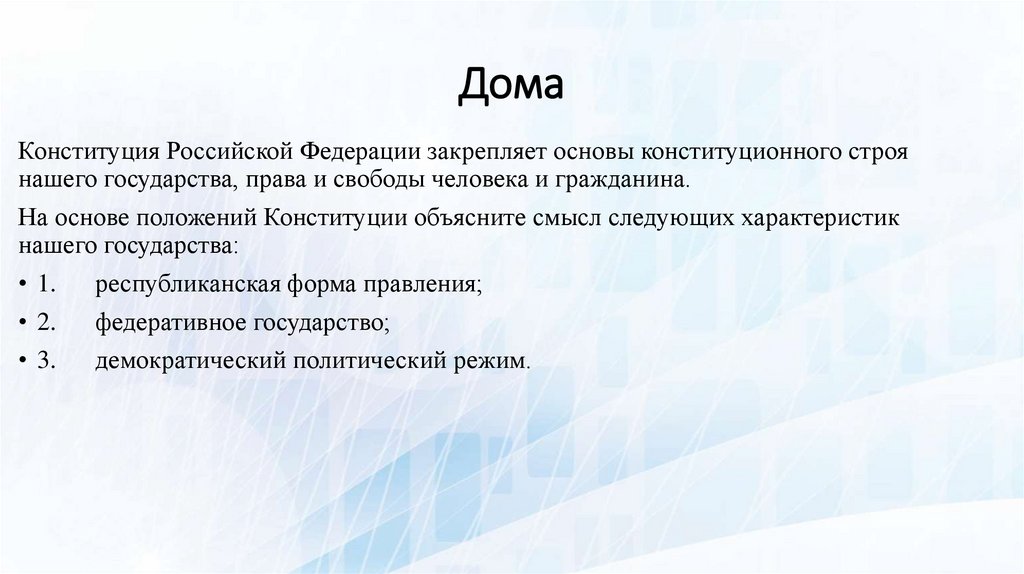 Дома

Конституция Российской Федерации закрепляет основы конституционного строя нашего государства, права и свободы человека и гражданина.

На основе положений Конституции объясните смысл следующих характеристик нашего государства:

• 1. республиканская форма правления;

• 2. федеративное государство;

• 3. демократический политический режим.